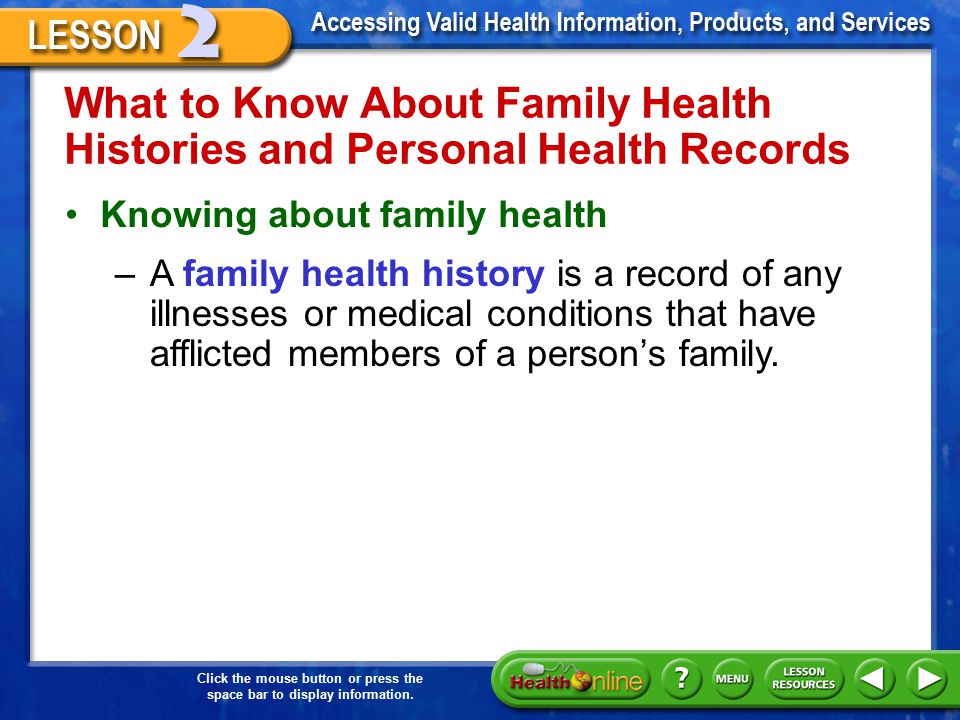 LESSON 2

Accessing Valid Health Information, Products, and Services

What to Know About Family Health Histories and Personal Health Records

• Knowing about family health

– A family health history is a record of any illnesses or medical conditions that have afflicted members of a person's family.

Click the mouse button or press the space bar to display information.

Health Online

?

MENU

LESSON RESOURCES